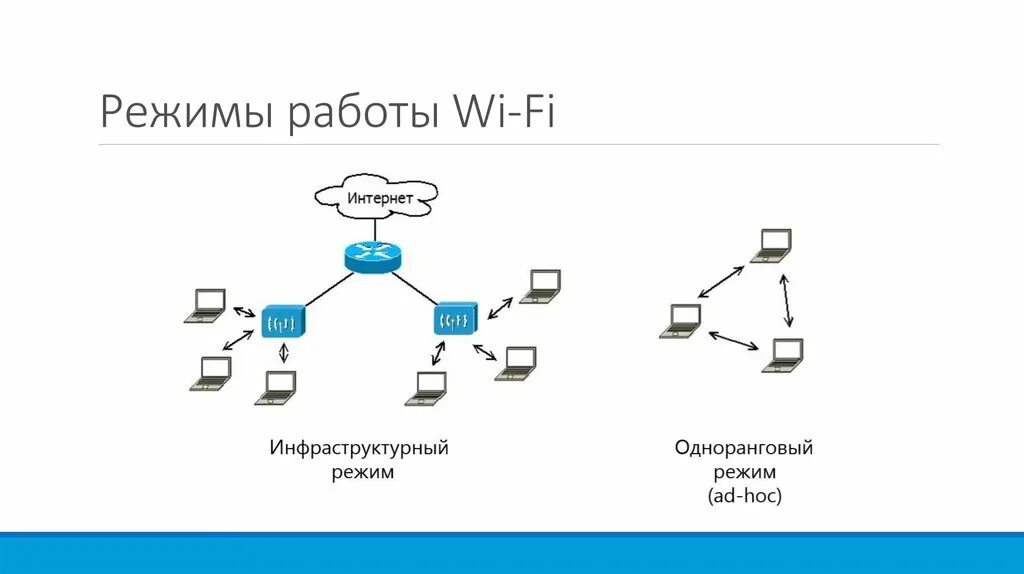 Режимы работы Wi-Fi

Интернет

Инфраструктурный режим

Одноранговый режим (ad-hoc)